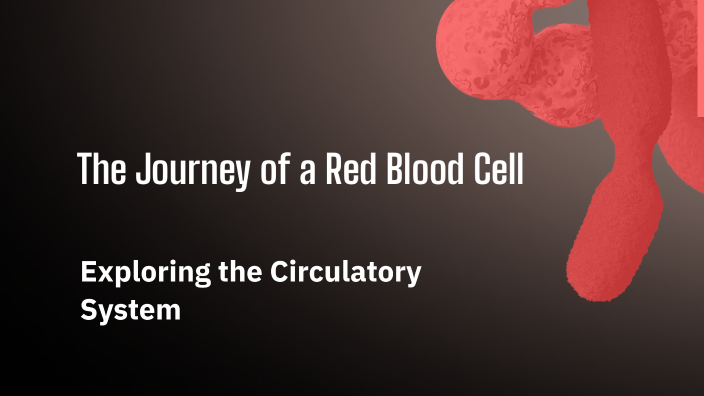 The Journey of a Red Blood Cell

Exploring the Circulatory System